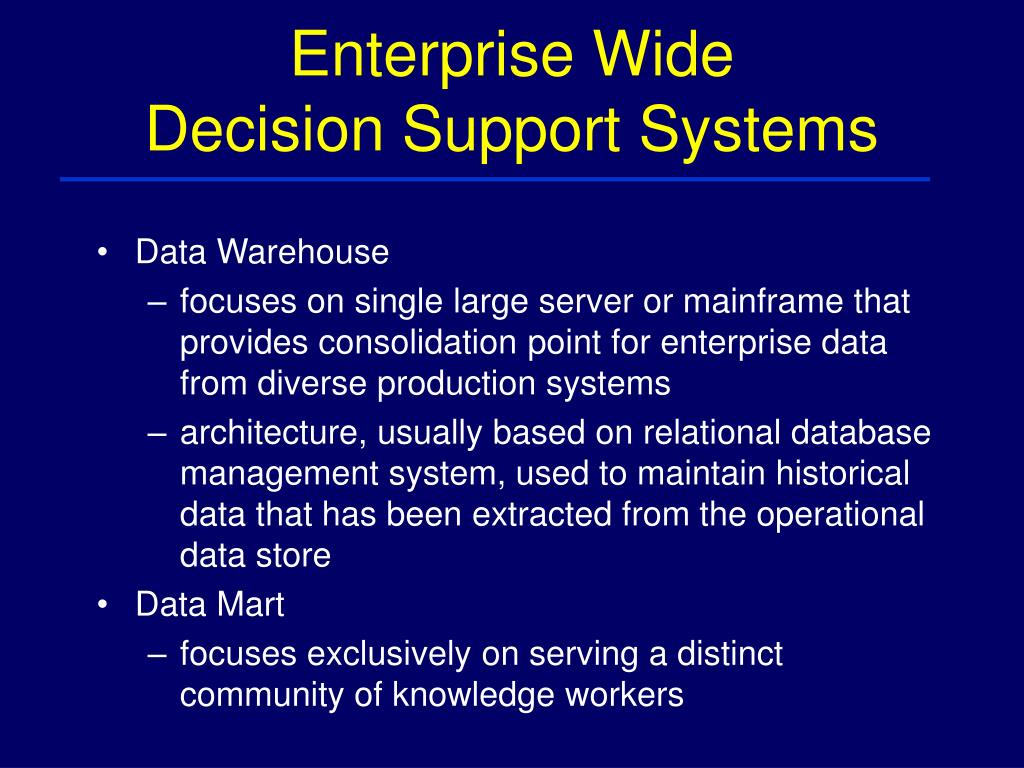 Enterprise Wide
Decision Support Systems

• Data Warehouse
– focuses on single large server or mainframe that provides consolidation point for enterprise data from diverse production systems
– architecture, usually based on relational database management system, used to maintain historical data that has been extracted from the operational data store
• Data Mart
– focuses exclusively on serving a distinct community of knowledge workers